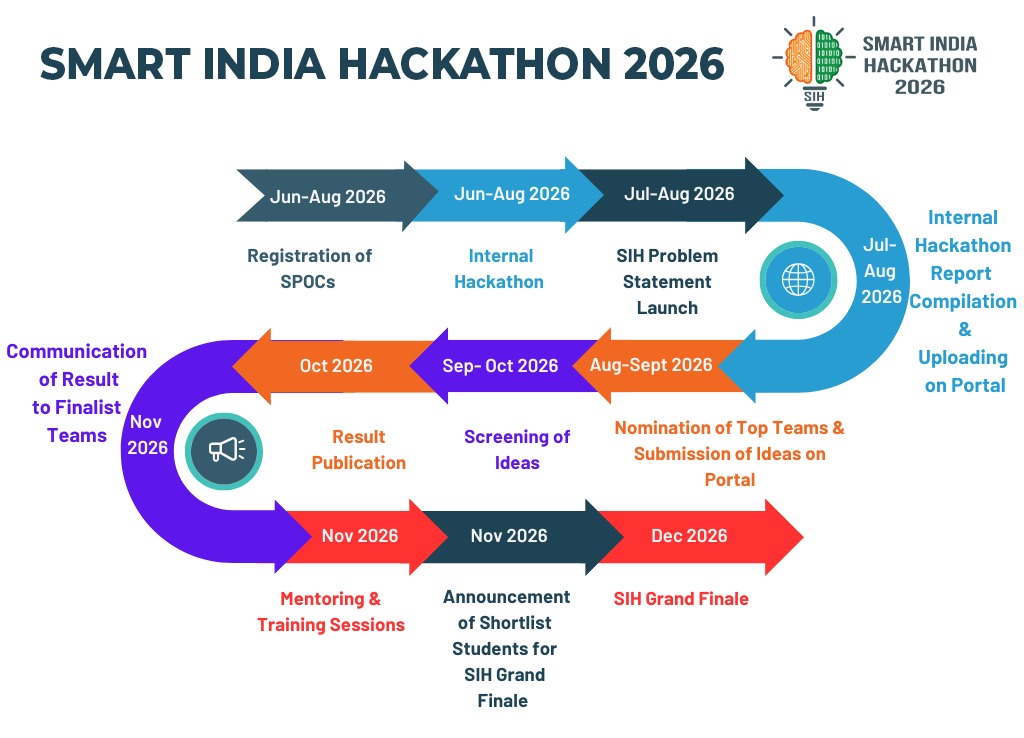 SMART INDIA HACKATHON 2026

SIH SMART INDIA HACKATHON 2026

Jun-Aug 2026
Registration of SPOCs

Jun-Aug 2026
Internal Hackathon

Jul-Aug 2026
SIH Problem Statement Launch

Jul-Aug 2026
Internal Hackathon Report Compilation & Uploading on Portal

Aug-Sept 2026
Nomination of Top Teams & Submission of Ideas on Portal

Sep- Oct 2026
Screening of Ideas

Oct 2026
Result Publication

Nov 2026
Communication of Result to Finalist Teams

Nov 2026
Mentoring & Training Sessions

Nov 2026
Announcement of Shortlist Students for SIH Grand Finale

Dec 2026
SIH Grand Finale